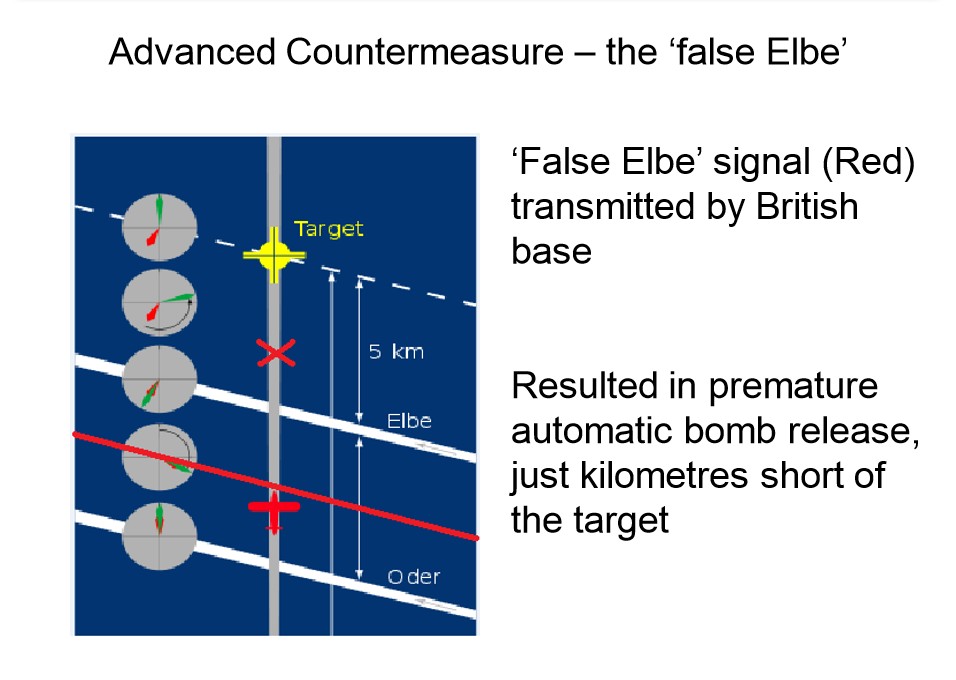 Advanced Countermeasure – the ‘false Elbe’

Target

5 km

Elbe

Oder

‘False Elbe’ signal (Red) transmitted by British base

Resulted in premature automatic bomb release, just kilometres short of the target